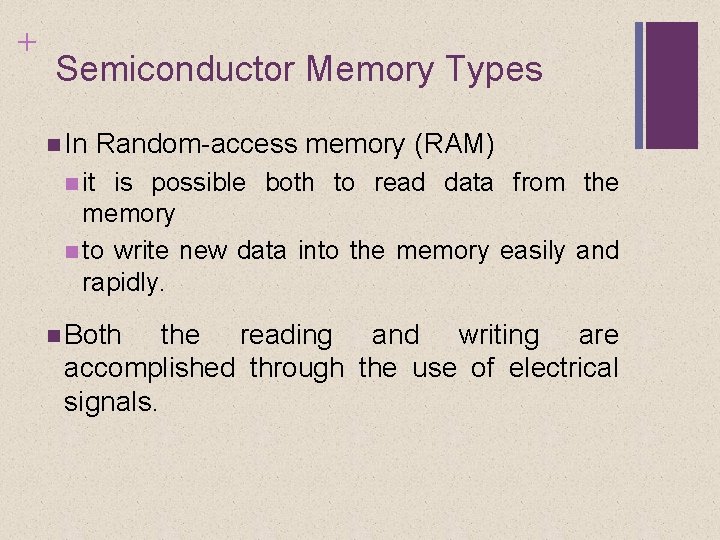 +

Semiconductor Memory Types

In Random-access memory (RAM)

it is possible both to read data from the memory

to write new data into the memory easily and rapidly.

Both the reading and writing are accomplished through the use of electrical signals.